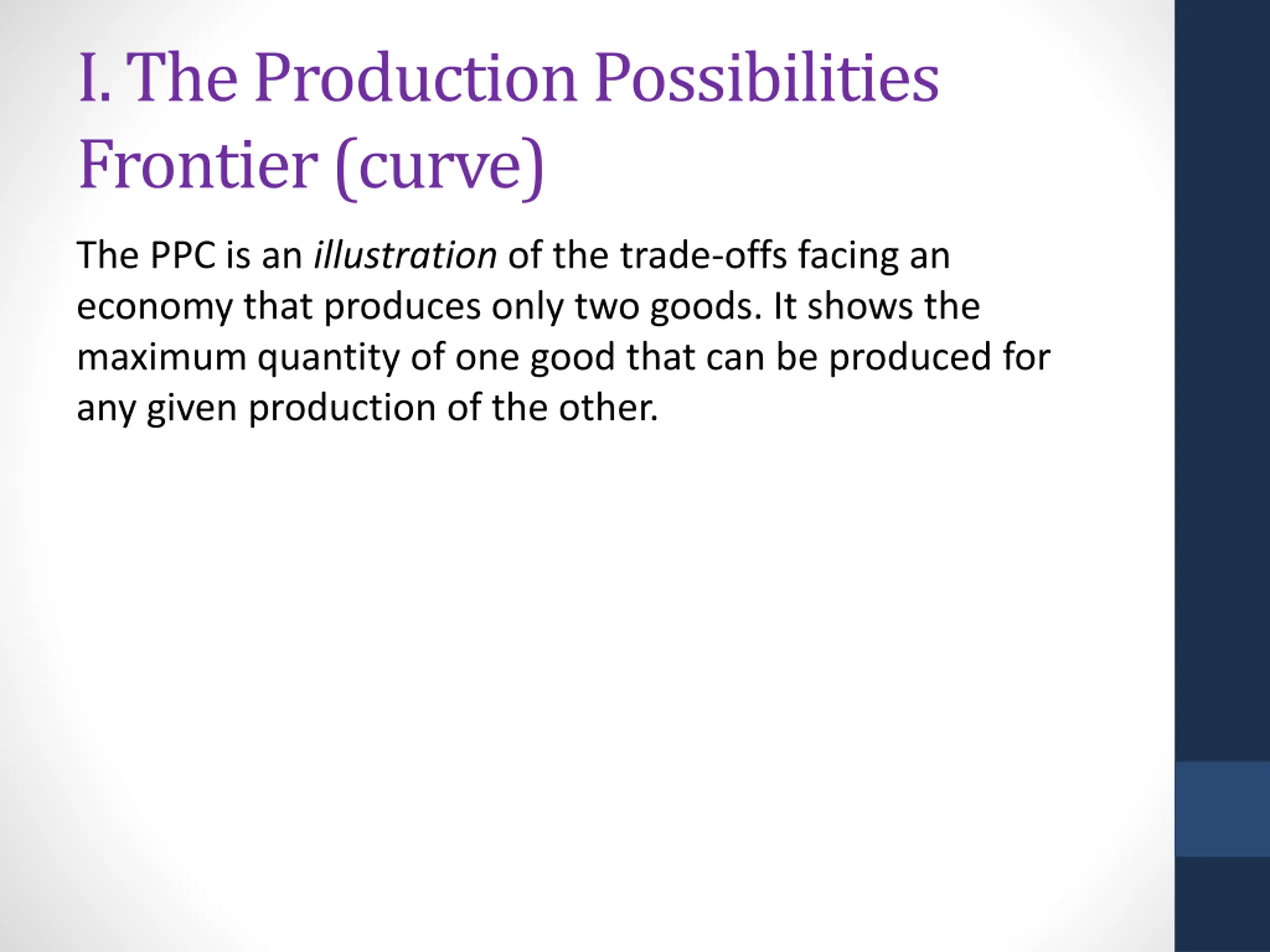 I. The Production Possibilities Frontier (curve)

The PPC is an illustration of the trade-offs facing an economy that produces only two goods. It shows the maximum quantity of one good that can be produced for any given production of the other.